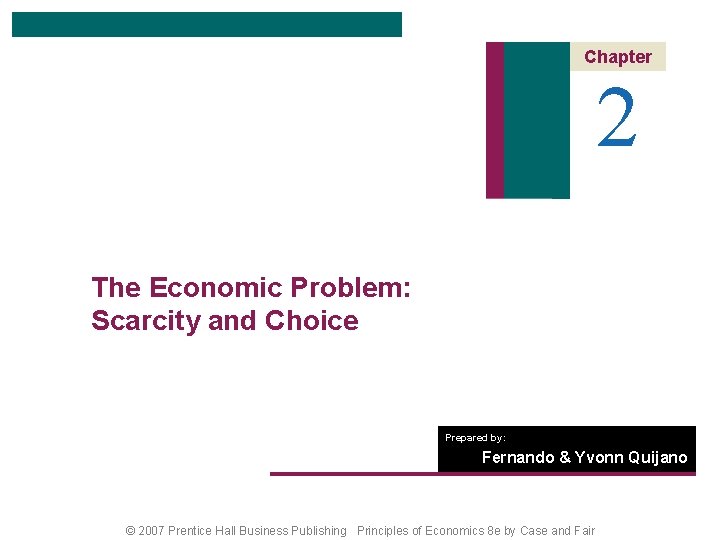 Chapter

2

The Economic Problem: Scarcity and Choice

Prepared by:

Fernando & Yvonn Quijano

© 2007 Prentice Hall Business Publishing Principles of Economics 8e by Case and Fair